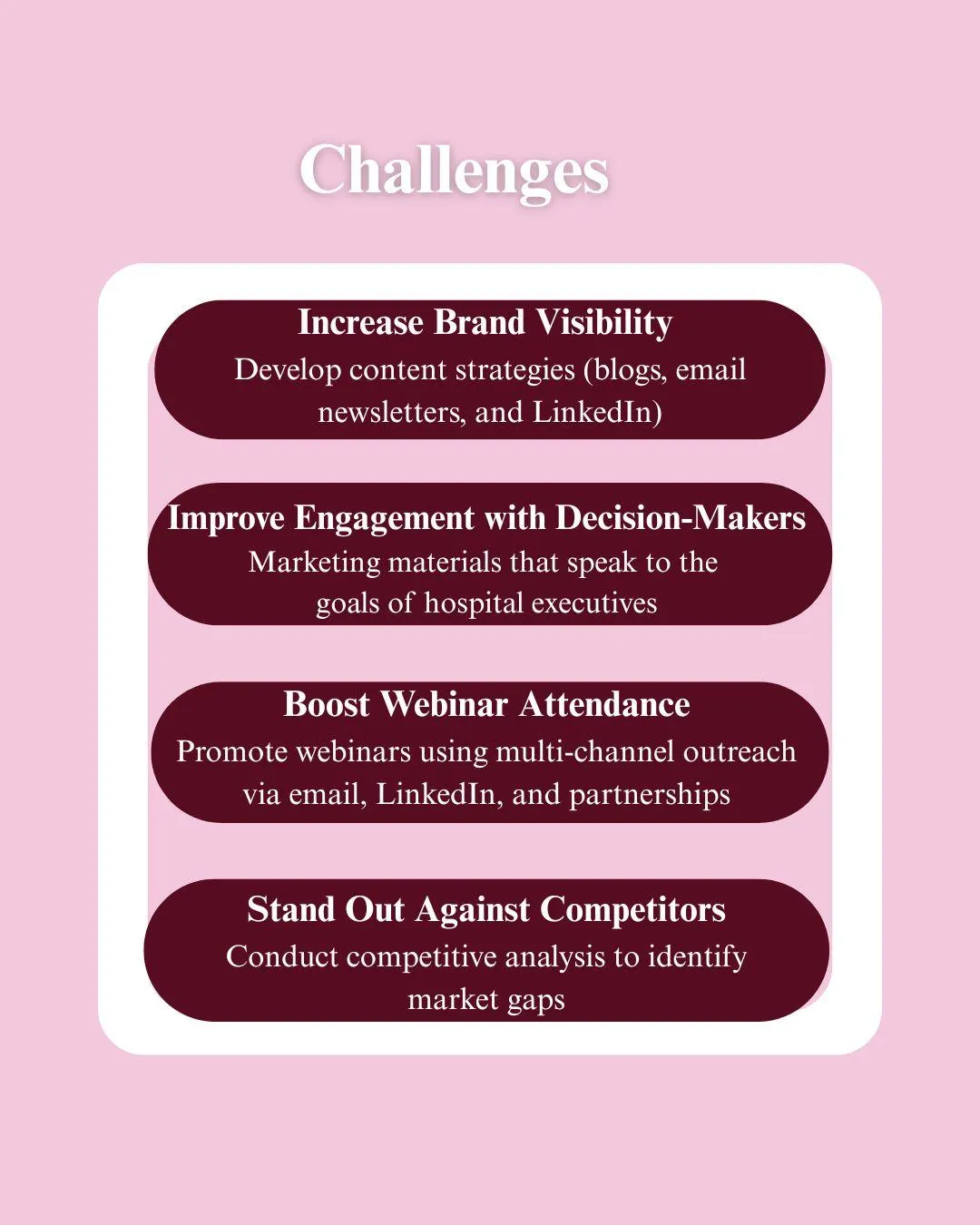 Challenges

Increase Brand Visibility
Develop content strategies (blogs, email newsletters, and LinkedIn)

Improve Engagement with Decision-Makers
Marketing materials that speak to the goals of hospital executives

Boost Webinar Attendance
Promote webinars using multi-channel outreach via email, LinkedIn, and partnerships

Stand Out Against Competitors
Conduct competitive analysis to identify market gaps